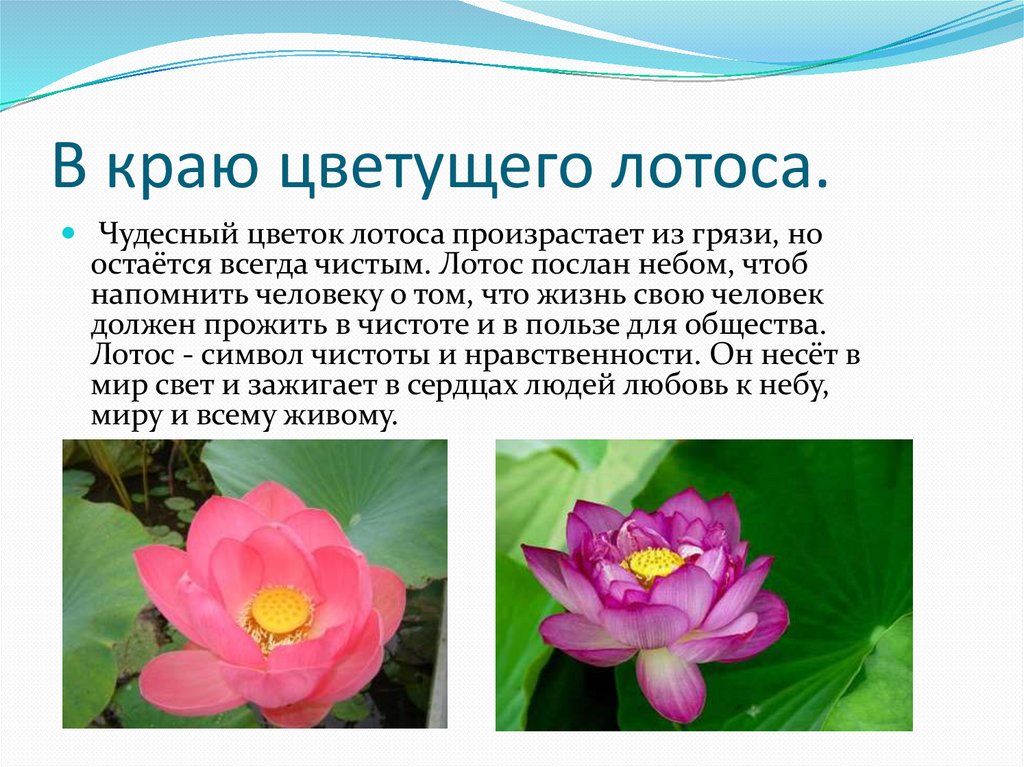 В краю цветущего лотоса.

Чудесный цветок лотоса произрастает из грязи, но остаётся всегда чистым. Лотос послан небом, чтоб напомнить человеку о том, что жизнь свою человек должен прожить в чистоте и в пользе для общества. Лотос - символ чистоты и нравственности. Он несёт в мир свет и зажигает в сердцах людей любовь к небу, миру и всему живому.